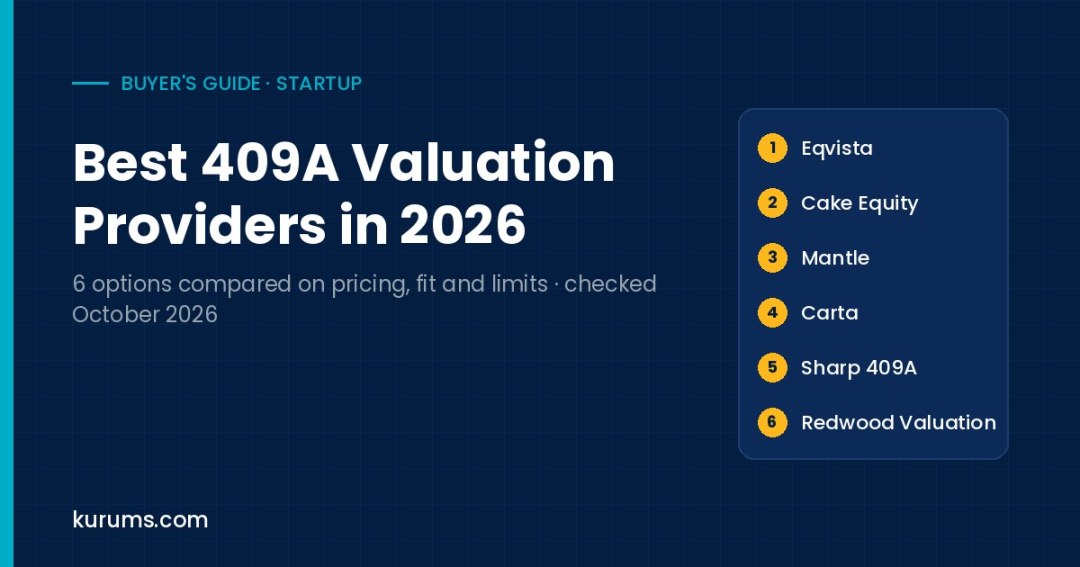 BUYER'S GUIDE · STARTUP

Best 409A Valuation Providers in 2026

6 options compared on pricing, fit and limits · checked October 2026

1 Eqvista
2 Cake Equity
3 Mantle
4 Carta
5 Sharp 409A
6 Redwood Valuation

kurums.com